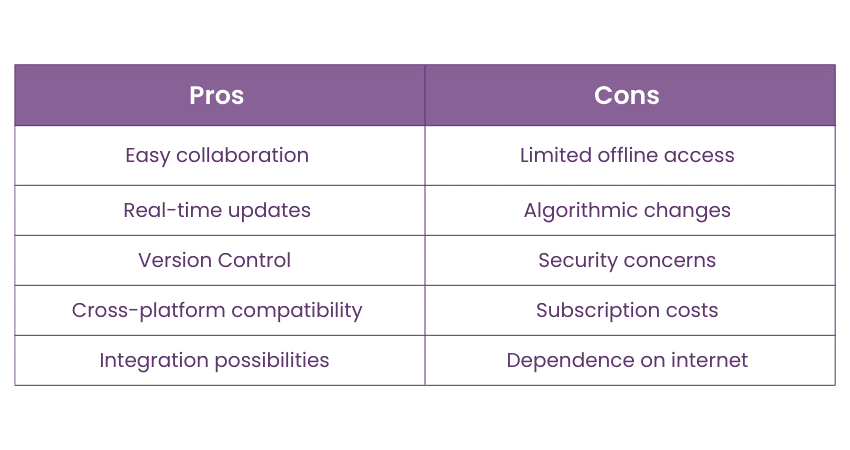 | Pros | Cons |
|---|---|
| Easy collaboration | Limited offline access |
| Real-time updates | Algorithmic changes |
| Version Control | Security concerns |
| Cross-platform compatibility | Subscription costs |
| Integration possibilities | Dependence on internet |